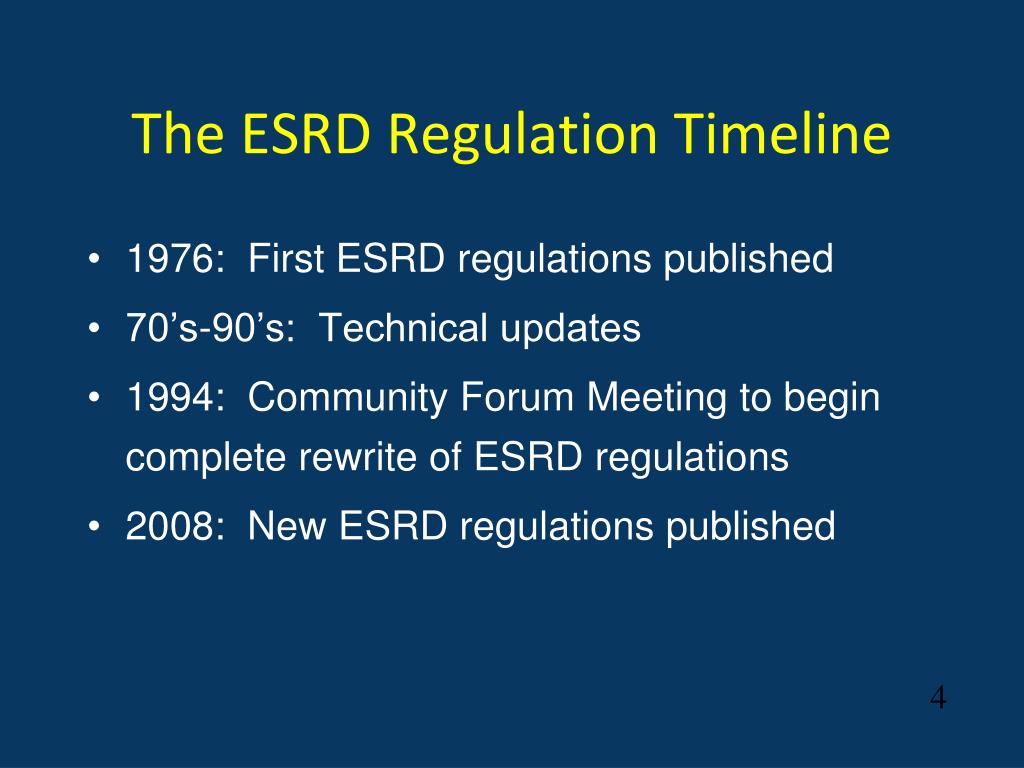 The ESRD Regulation Timeline

• 1976: First ESRD regulations published
• 70’s-90’s: Technical updates
• 1994: Community Forum Meeting to begin complete rewrite of ESRD regulations
• 2008: New ESRD regulations published

4